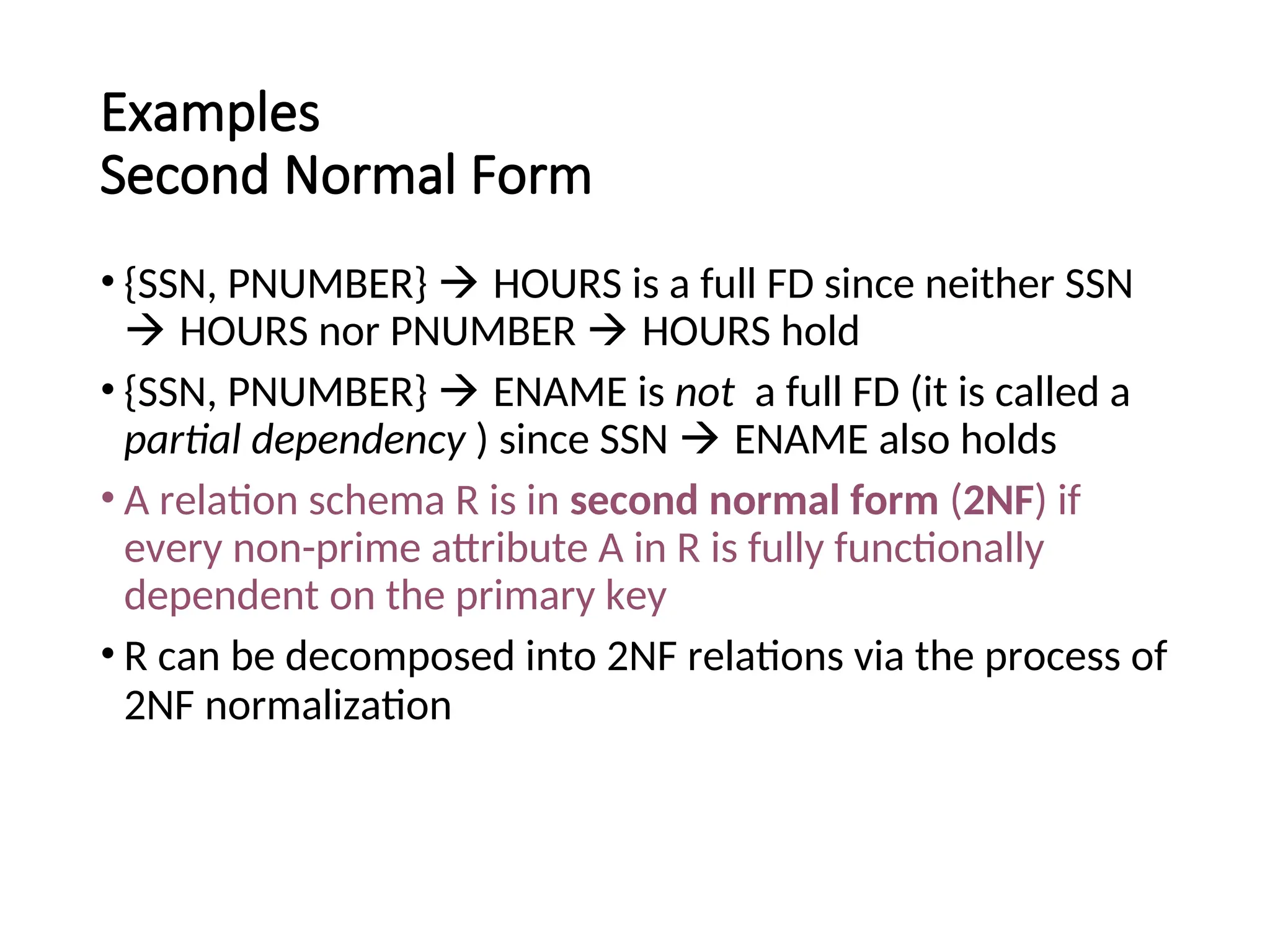 Examples
Second Normal Form

• {SSN, PNUMBER} → HOURS is a full FD since neither SSN → HOURS nor PNUMBER → HOURS hold

• {SSN, PNUMBER} → ENAME is not a full FD (it is called a partial dependency ) since SSN → ENAME also holds

• A relation schema R is in second normal form (2NF) if every non-prime attribute A in R is fully functionally dependent on the primary key

• R can be decomposed into 2NF relations via the process of 2NF normalization